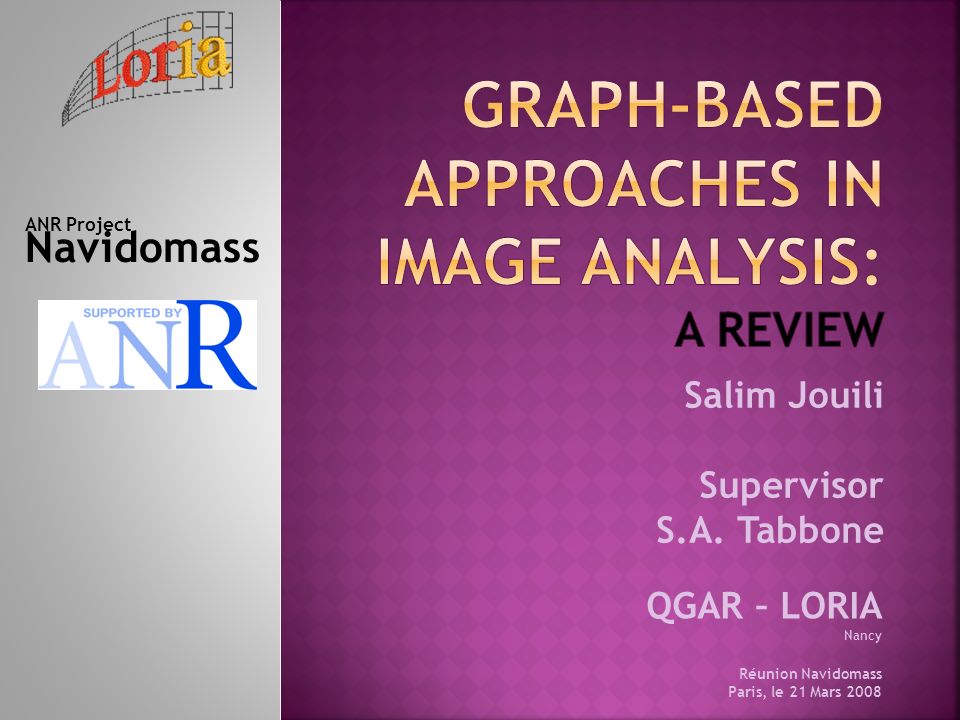 Loria

ANR Project
Navidomass

SUPPORTED BY
ANR

GRAPH-BASED APPROACHES IN IMAGE ANALYSIS:
A REVIEW

Salim Jouili

Supervisor
S.A. Tabbone

QGAR – LORIA
Nancy

Réunion Navidomass
Paris, le 21 Mars 2008